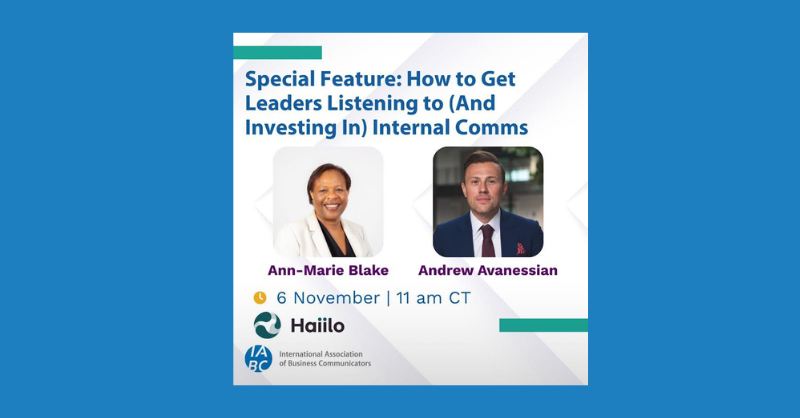 Special Feature: How to Get Leaders Listening to (And Investing In) Internal Comms

Ann-Marie Blake

Andrew Avanessian

6 November | 11 am CT

Haiilo

IABC

International Association of Business Communicators